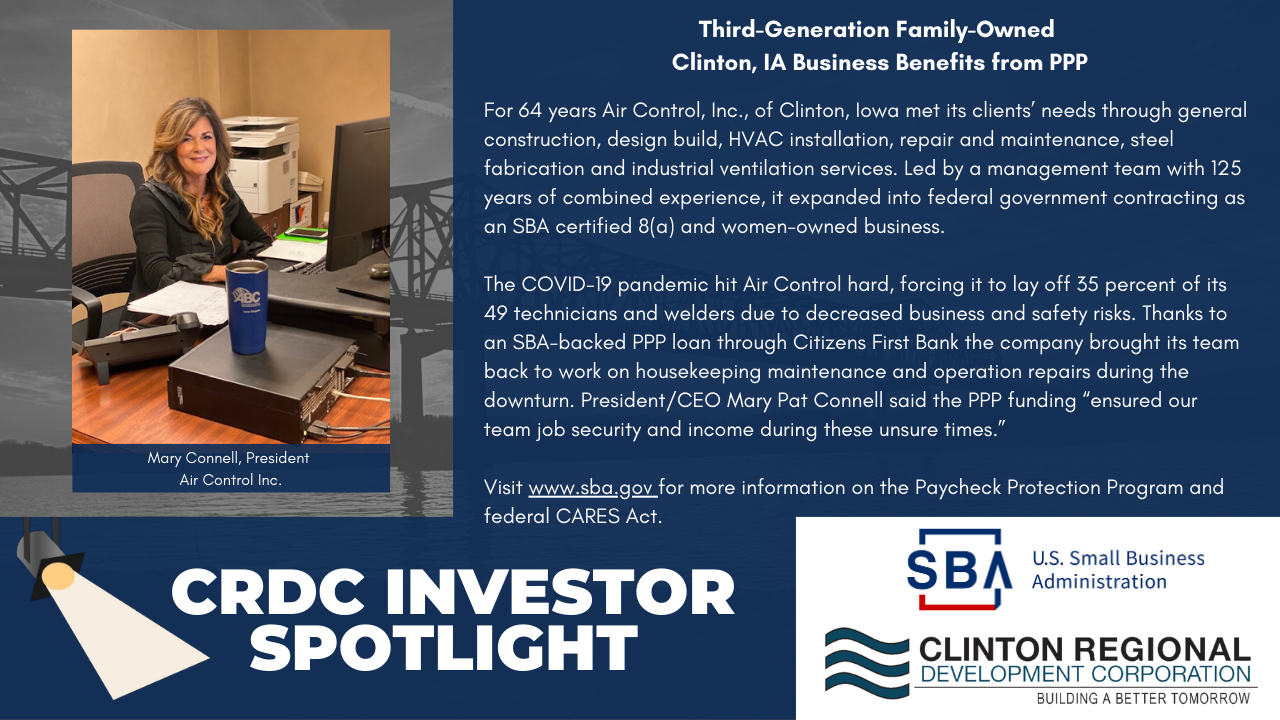 Mary Connell, President
Air Control Inc.

Third-Generation Family-Owned
Clinton, IA Business Benefits from PPP

For 64 years Air Control, Inc., of Clinton, Iowa met its clients' needs through general construction, design build, HVAC installation, repair and maintenance, steel fabrication and industrial ventilation services. Led by a management team with 125 years of combined experience, it expanded into federal government contracting as an SBA certified 8(a) and women-owned business.

The COVID-19 pandemic hit Air Control hard, forcing it to lay off 35 percent of its 49 technicians and welders due to decreased business and safety risks. Thanks to an SBA-backed PPP loan through Citizens First Bank the company brought its team back to work on housekeeping maintenance and operation repairs during the downturn. President/CEO Mary Pat Connell said the PPP funding "ensured our team job security and income during these unsure times."

Visit www.sba.gov for more information on the Paycheck Protection Program and federal CARES Act.

CRDC INVESTOR SPOTLIGHT

SBA U.S. Small Business Administration

CLINTON REGIONAL DEVELOPMENT CORPORATION
BUILDING A BETTER TOMORROW